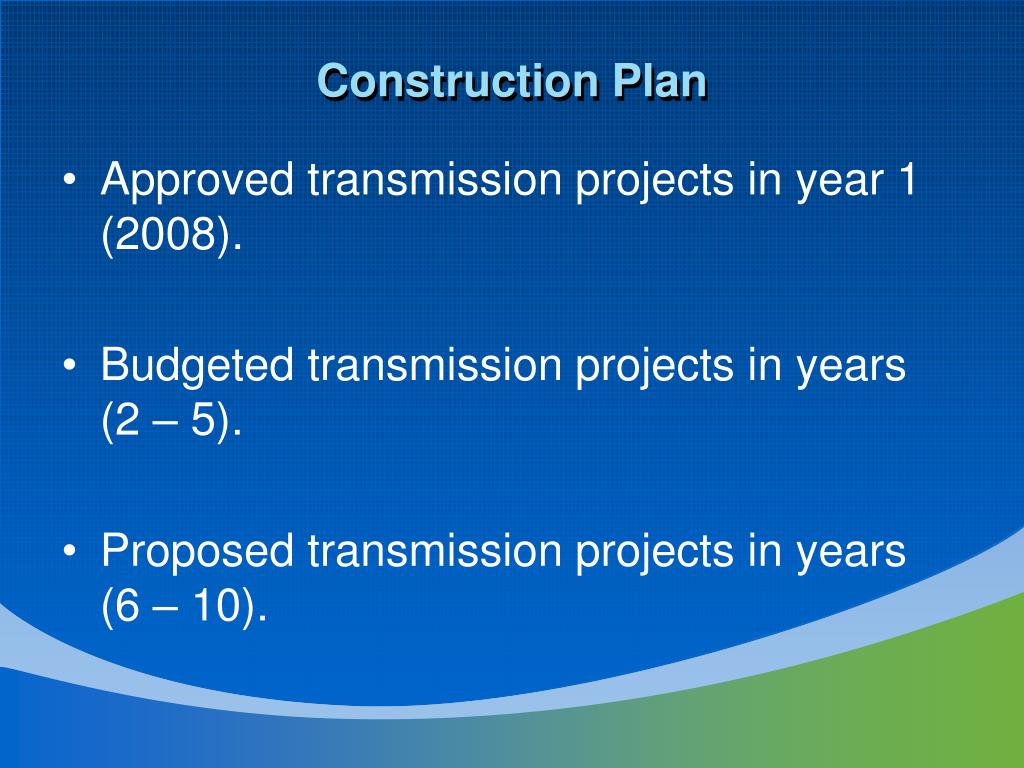 Construction Plan

• Approved transmission projects in year 1 (2008).

• Budgeted transmission projects in years (2 – 5).

• Proposed transmission projects in years (6 – 10).